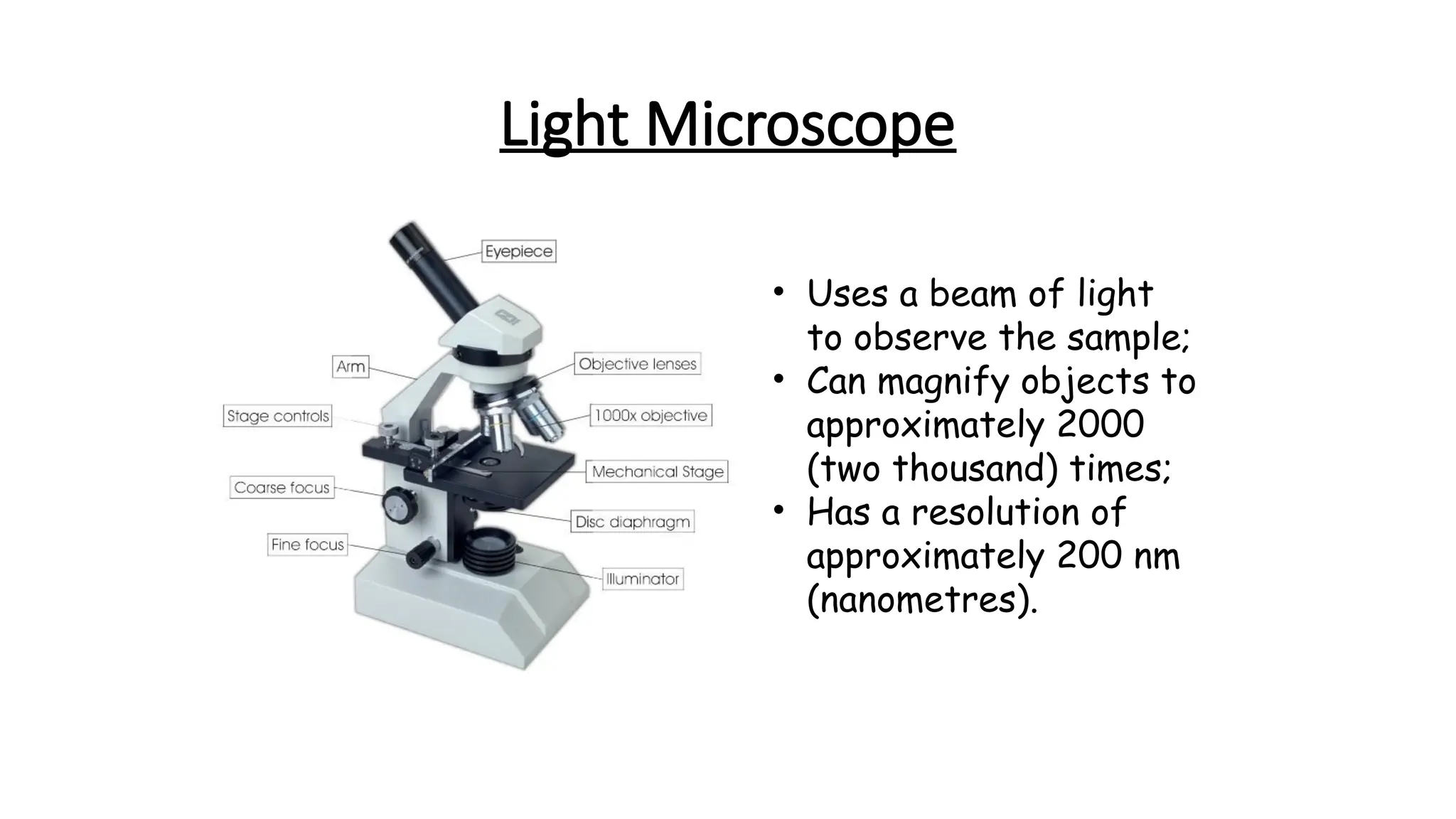 Light Microscope

Eyepiece
Arm
Objective lenses
Stage controls
1000x objective
Mechanical Stage
Coarse focus
Disc diaphragm
Fine focus
Illuminator

• Uses a beam of light to observe the sample;
• Can magnify objects to approximately 2000 (two thousand) times;
• Has a resolution of approximately 200 nm (nanometres).